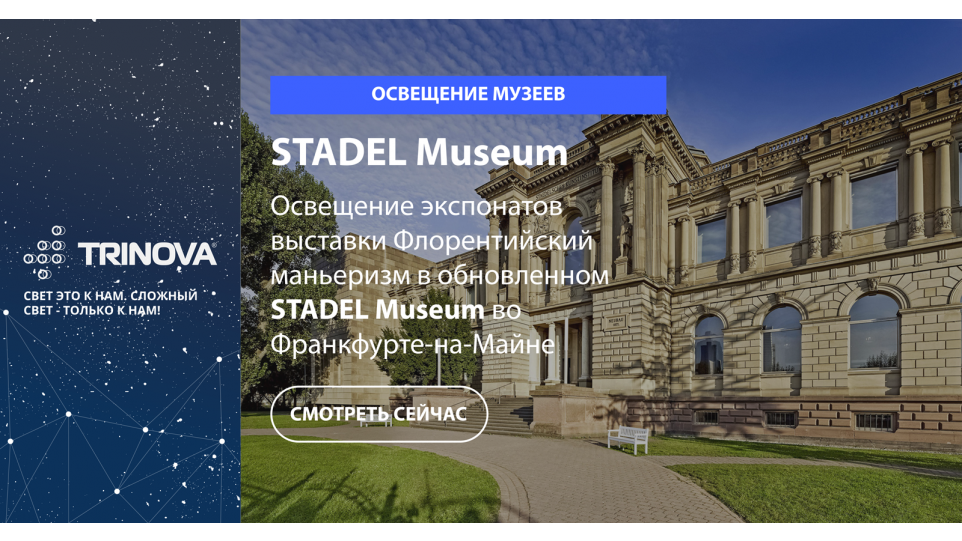 TRINOVA

СВЕТ ЭТО К НАМ. СЛОЖНЫЙ СВЕТ - ТОЛЬКО К НАМ!

ОСВЕЩЕНИЕ МУЗЕЕВ

STADEL Museum

Освещение экспонатов выставки Флорентийский маньеризм в обновленном STADEL Museum во Франкфурте-на-Майне

СМОТРЕТЬ СЕЙЧАС